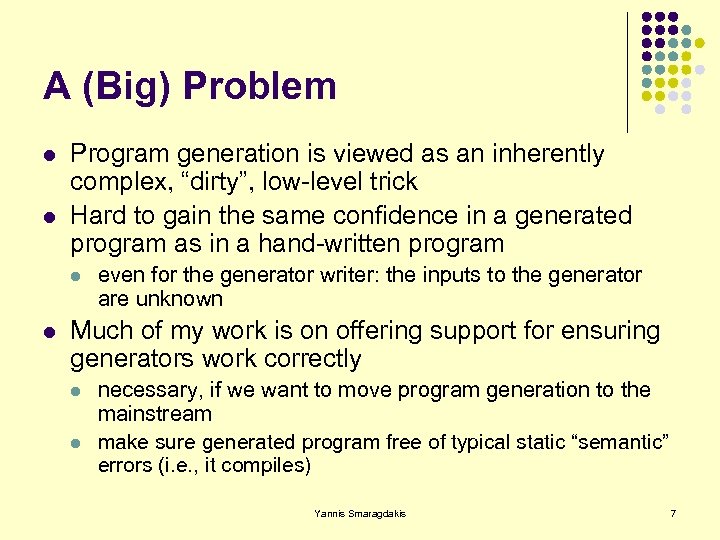 A (Big) Problem

Program generation is viewed as an inherently complex, “dirty”, low-level trick

Hard to gain the same confidence in a generated program as in a hand-written program

even for the generator writer: the inputs to the generator are unknown

Much of my work is on offering support for ensuring generators work correctly

necessary, if we want to move program generation to the mainstream

make sure generated program free of typical static “semantic” errors (i.e., it compiles)

Yannis Smaragdakis

7